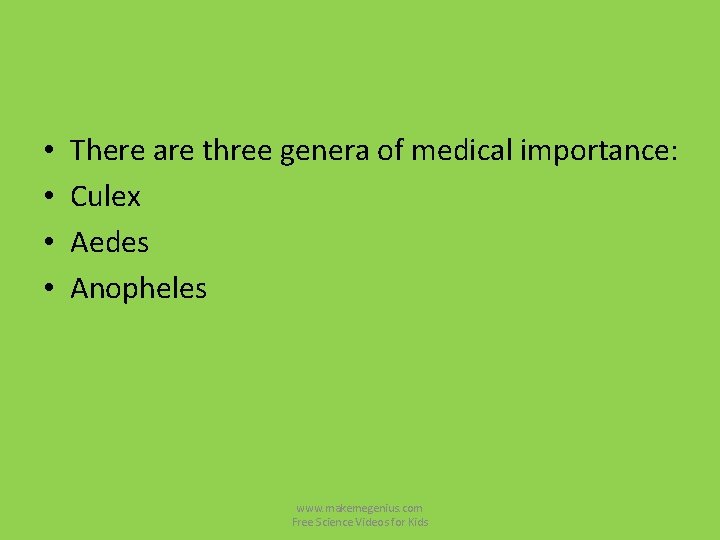 • There are three genera of medical importance:
• Culex
• Aedes
• Anopheles

www.makemegenius.com
Free Science Videos for Kids